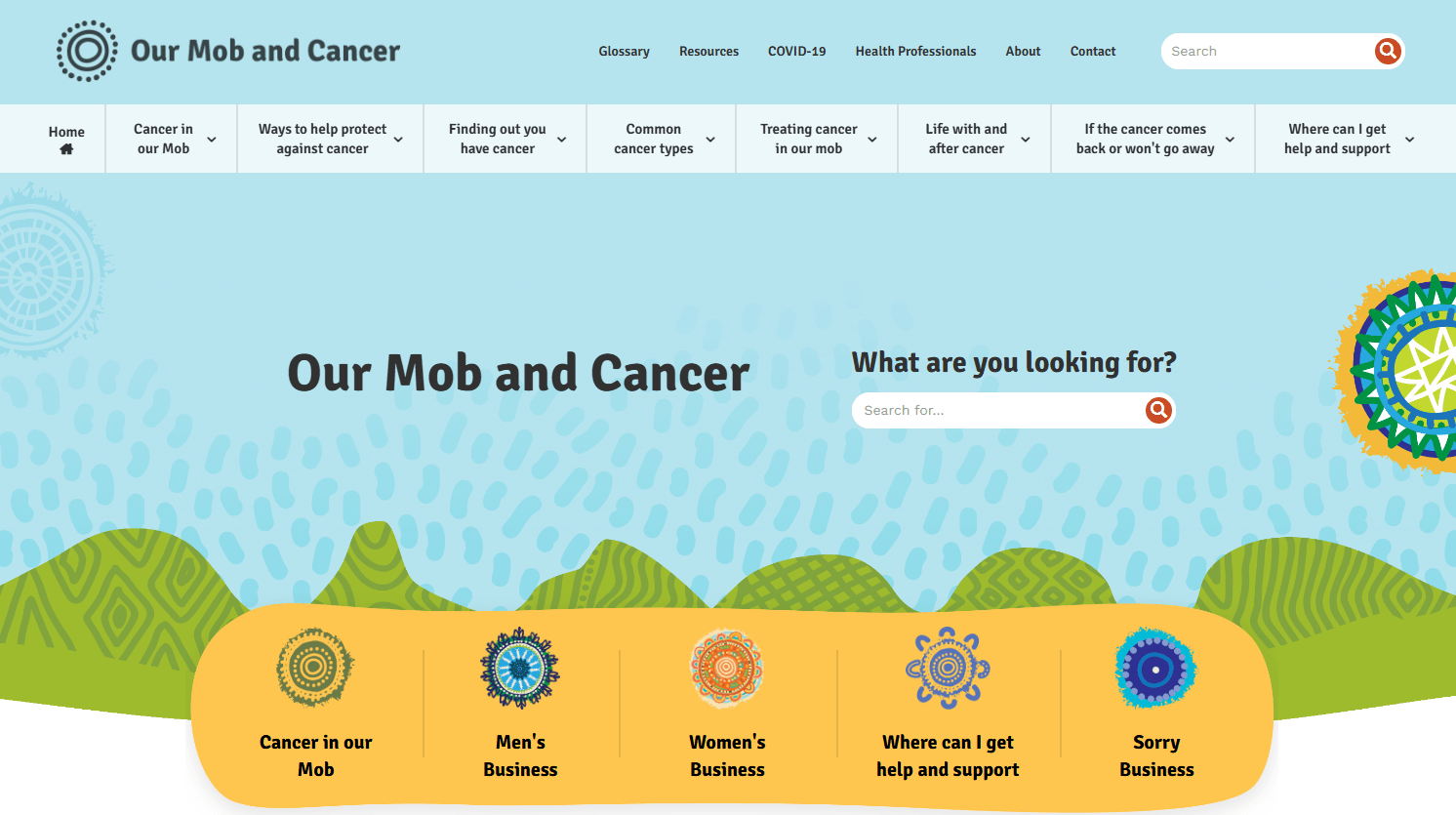 Our Mob and Cancer

Glossary Resources COVID-19 Health Professionals About Contact

Search

Home

Cancer in our Mob

Ways to help protect against cancer

Finding out you have cancer

Common cancer types

Treating cancer in our mob

Life with and after cancer

If the cancer comes back or won't go away

Where can I get help and support

Our Mob and Cancer

What are you looking for?

Search for...

Cancer in our Mob

Men's Business

Women's Business

Where can I get help and support

Sorry Business